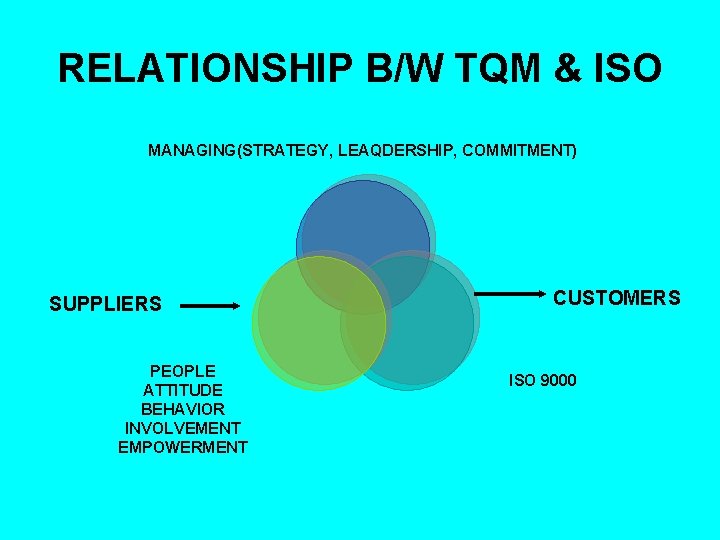 RELATIONSHIP B/W TQM & ISO

MANAGING(STRATEGY, LEAQDERSHIP, COMMITMENT)

SUPPLIERS

CUSTOMERS

PEOPLE
ATTITUDE
BEHAVIOR
INVOLVEMENT
EMPOWERMENT

ISO 9000